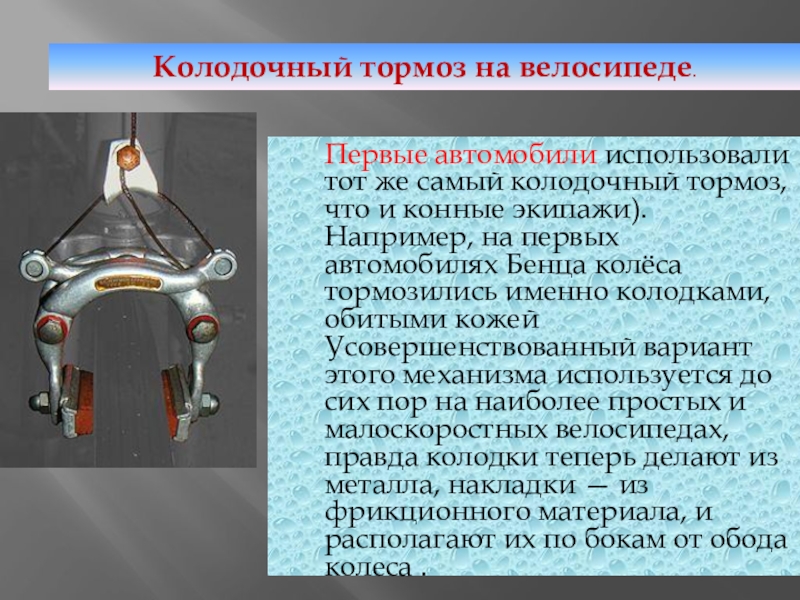 Колодочный тормоз на велосипеде.

Первые автомобили использовали тот же самый колодочный тормоз, что и конные экипажи). Например, на первых автомобилях Бенца колёса тормозились именно колодками, обитыми кожей Усовершенствованный вариант этого механизма используется до сих пор на наиболее простых и малоскоростных велосипедах, правда колодки теперь делают из металла, накладки — из фрикционного материала, и располагают их по бокам от обода колеса .